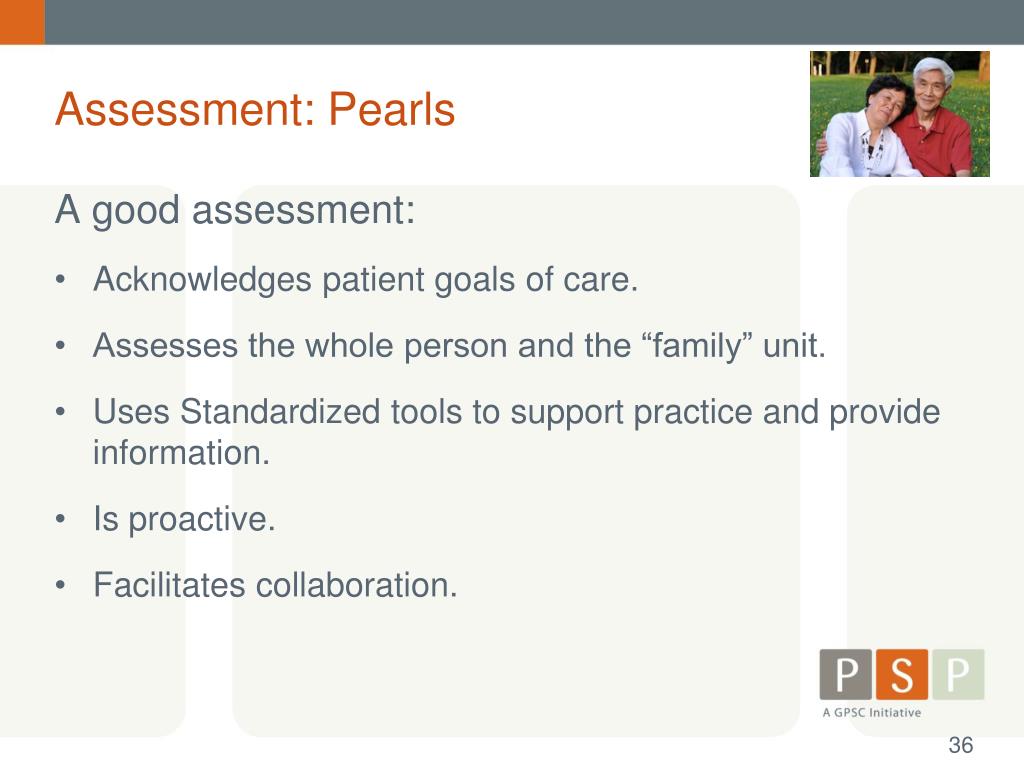 Assessment: Pearls

A good assessment:

• Acknowledges patient goals of care.

• Assesses the whole person and the “family” unit.

• Uses Standardized tools to support practice and provide information.

• Is proactive.

• Facilitates collaboration.

P S P
A GPSC Initiative

36